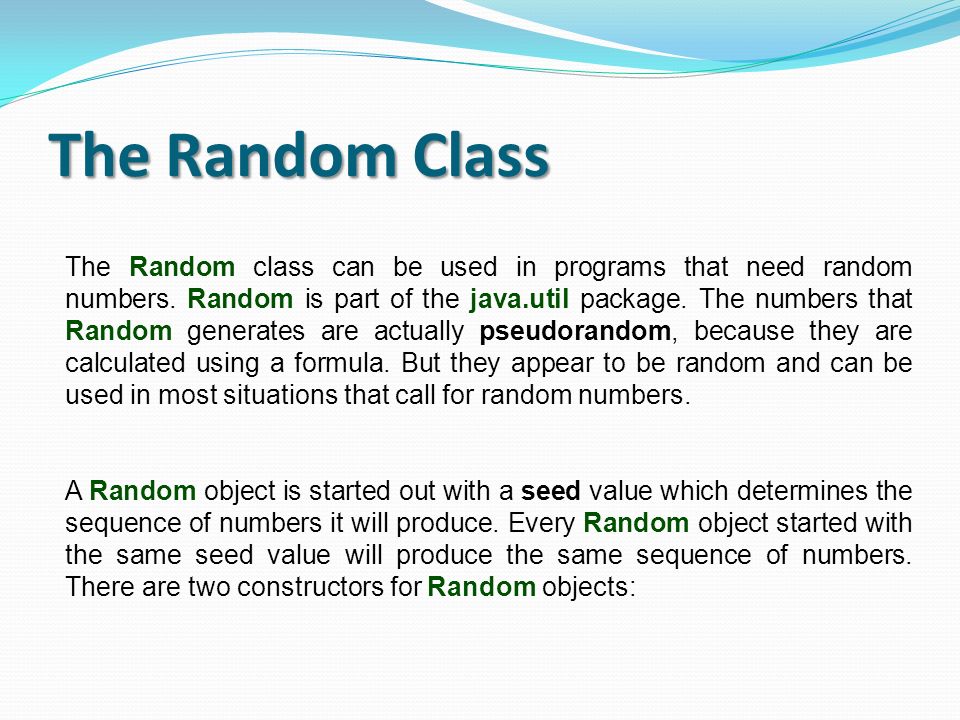 The Random Class

The Random class can be used in programs that need random numbers. Random is part of the java.util package. The numbers that Random generates are actually pseudorandom, because they are calculated using a formula. But they appear to be random and can be used in most situations that call for random numbers.

A Random object is started out with a seed value which determines the sequence of numbers it will produce. Every Random object started with the same seed value will produce the same sequence of numbers. There are two constructors for Random objects: